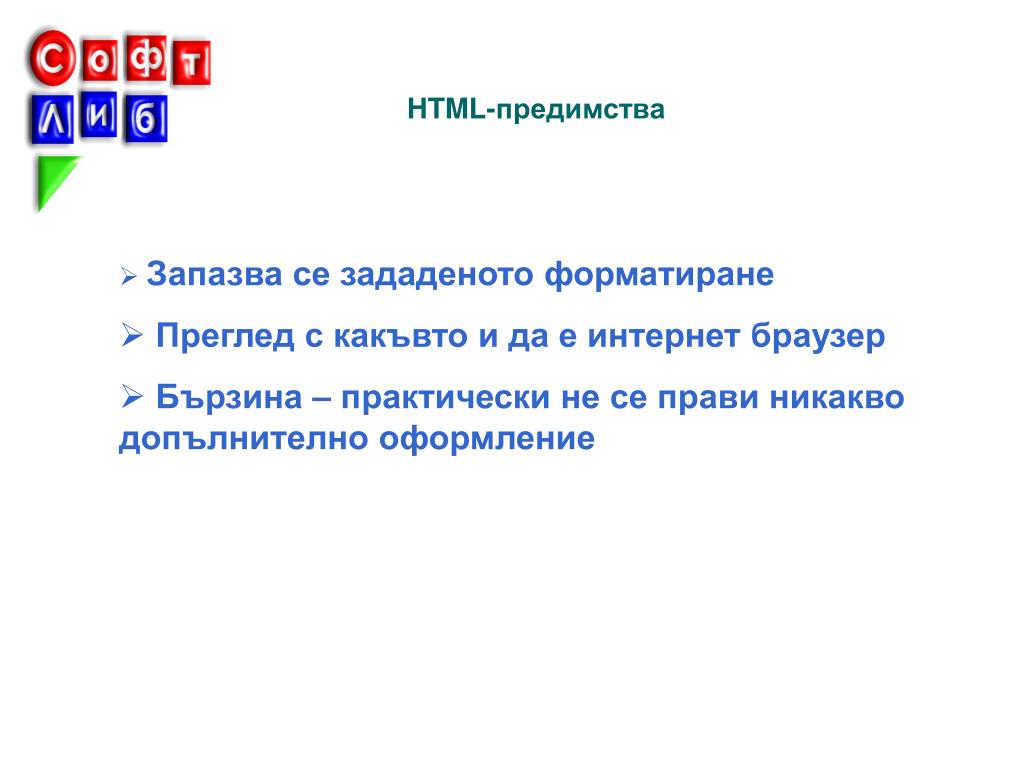 Софт Либ

HTML-предимства

➢ Запазва се зададеното форматиране

➢ Преглед с какъвто и да е интернет браузер

➢ Бързина – практически не се прави никакво допълнително оформление